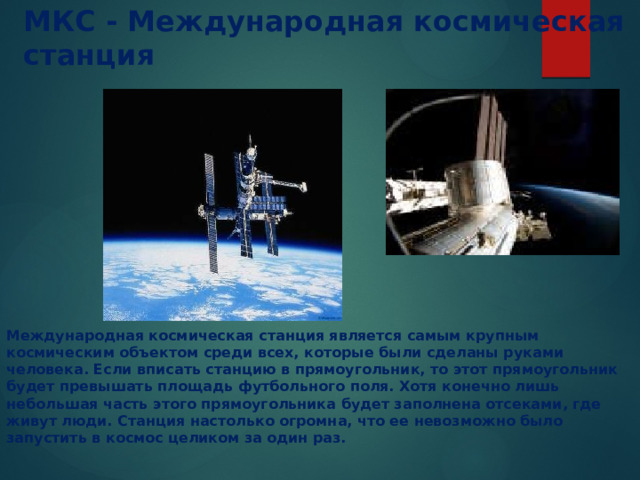 МКС - Международная космическая станция

Международная космическая станция является самым крупным космическим объектом среди всех, которые были сделаны руками человека. Если вписать станцию в прямоугольник, то этот прямоугольник будет превышать площадь футбольного поля. Хотя конечно лишь небольшая часть этого прямоугольника будет заполнена отсеками, где живут люди. Станция настолько огромна, что ее невозможно было запустить в космос целиком за один раз.